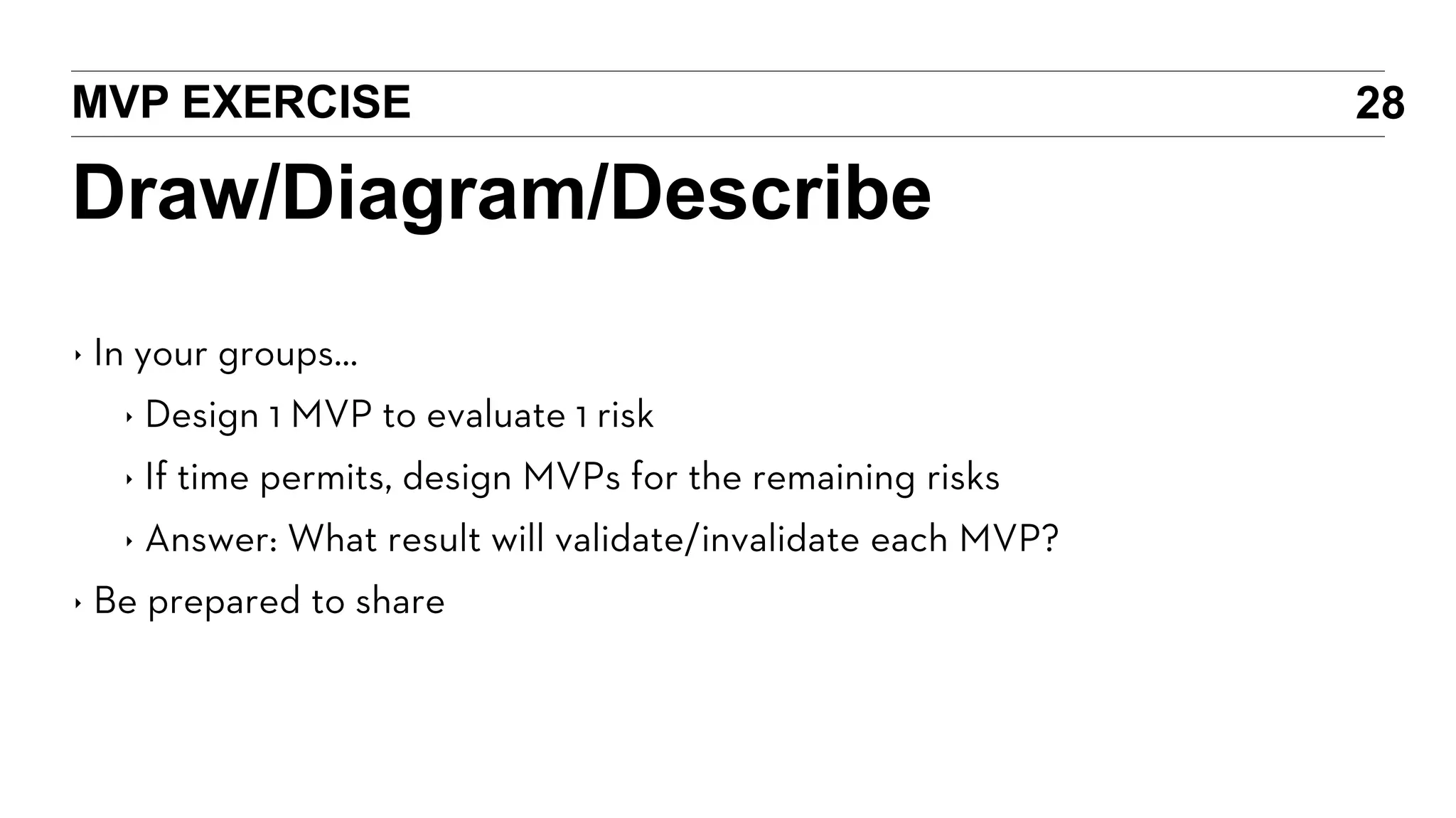 MVP EXERCISE

28

Draw/Diagram/Describe

‣ In your groups…

‣ Design 1 MVP to evaluate 1 risk

‣ If time permits, design MVPs for the remaining risks

‣ Answer: What result will validate/invalidate each MVP?

‣ Be prepared to share